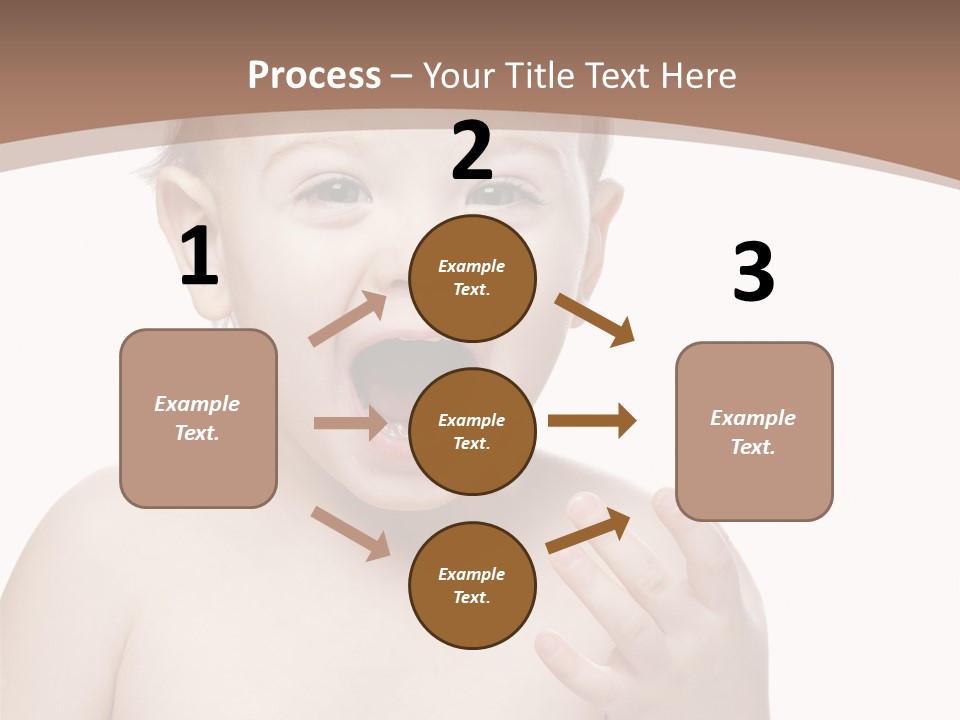 Process – Your Title Text Here

1

Example Text.

2

Example Text.

Example Text.

Example Text.

3

Example Text.